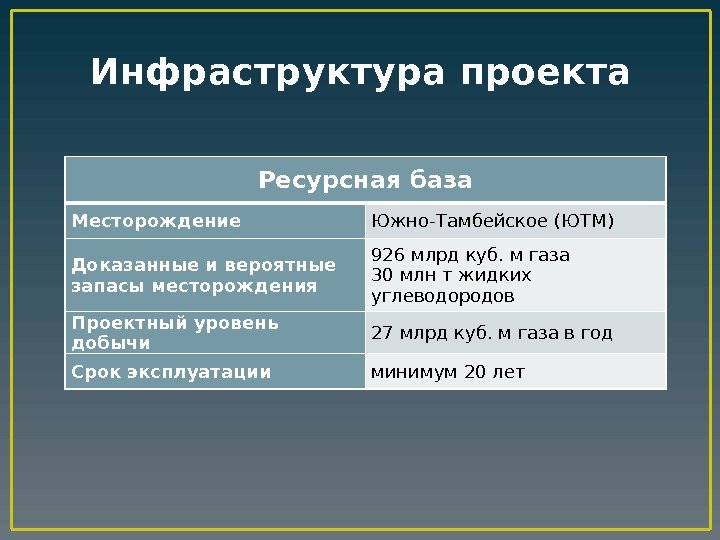 Инфраструктура проекта

| Ресурсная база | |
|---|---|
| Месторождение | Южно-Тамбейское (ЮТМ) |
| Доказанные и вероятные запасы месторождения | 926 млрд куб. м газа 30 млн т жидких углеводородов |
| Проектный уровень добычи | 27 млрд куб. м газа в год |
| Срок эксплуатации | минимум 20 лет |